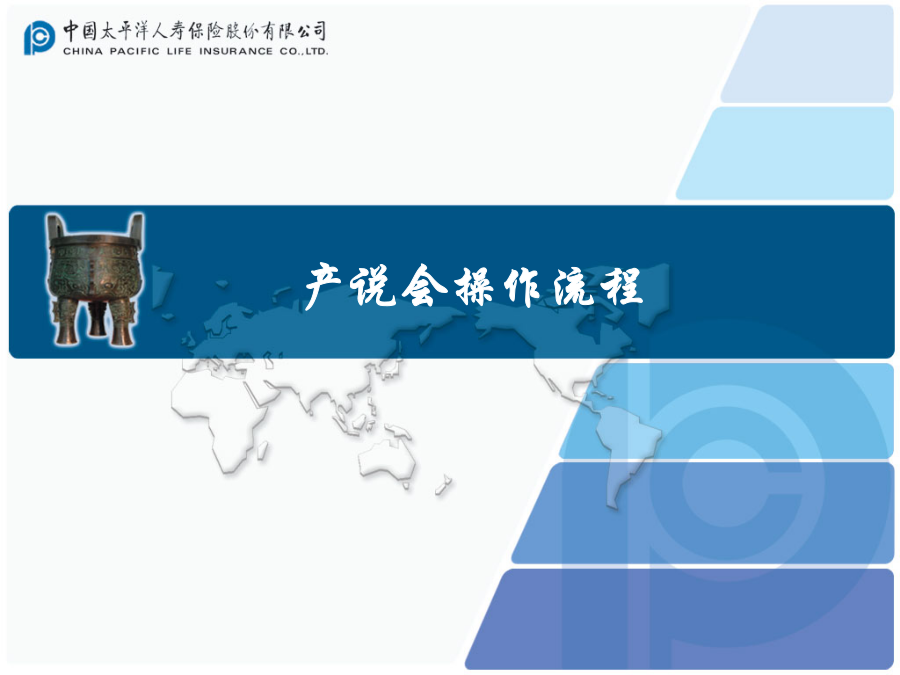 中国太平洋人寿保险股份有限公司
CHINA PACIFIC LIFE INSURANCE CO.,LTD.

产说会操作流程